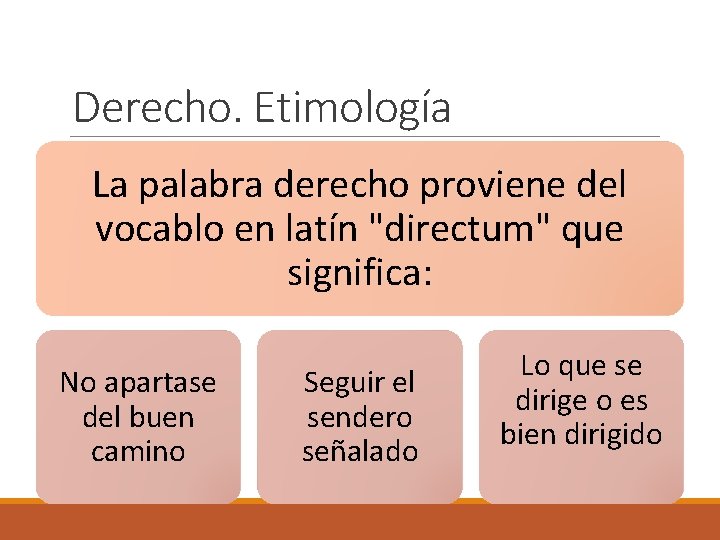 Derecho. Etimología

La palabra derecho proviene del vocablo en latín "directum" que significa:

No apartase del buen camino

Seguir el sendero señalado

Lo que se dirige o es bien dirigido